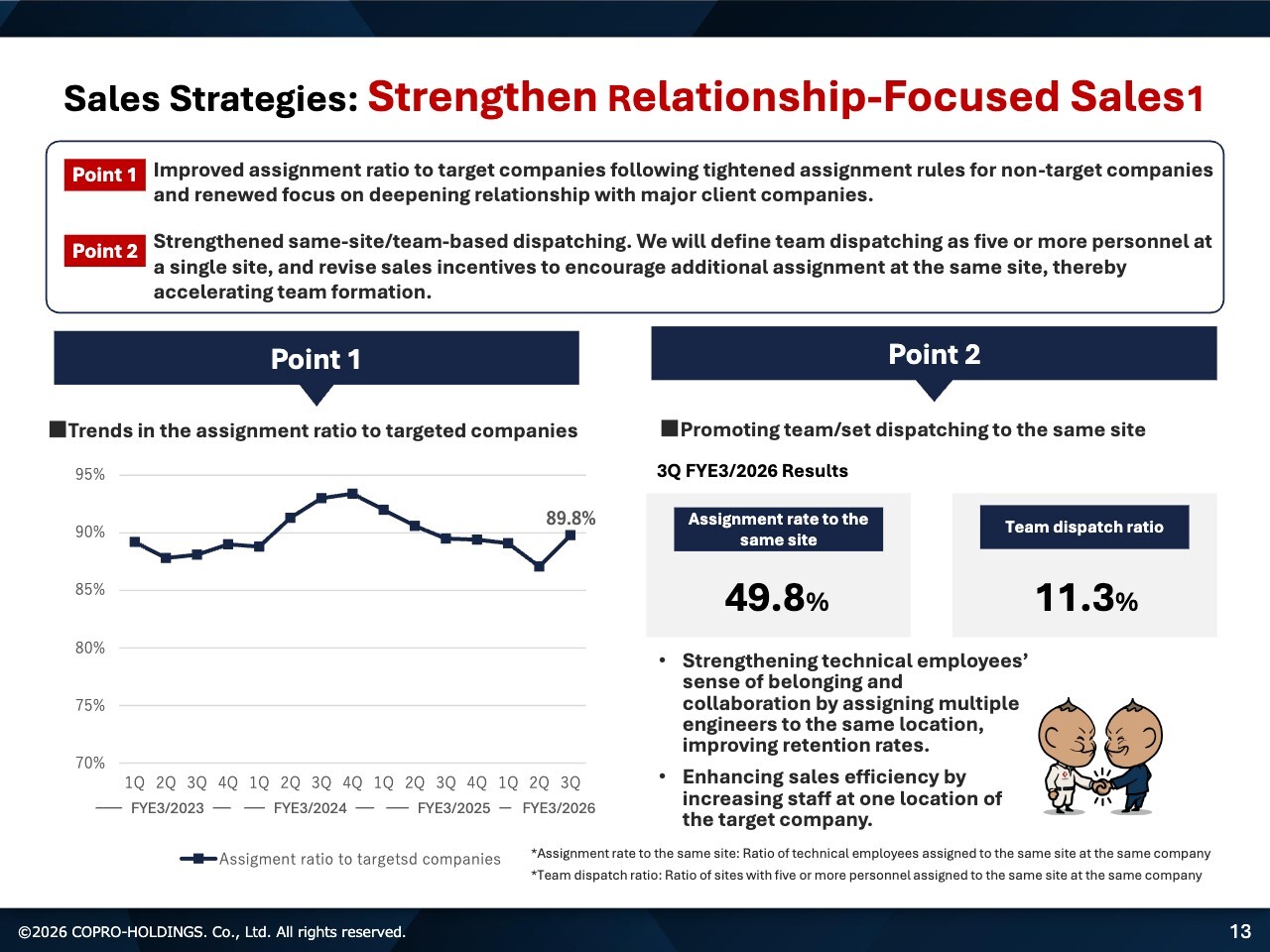 Sales Strategies: Strengthen Relationship-Focused Sales1

Point 1 Improved assignment ratio to target companies following tightened assignment rules for non-target companies and renewed focus on deepening relationship with major client companies.

Point 2 Strengthened same-site/team-based dispatching. We will define team dispatching as five or more personnel at a single site, and revise sales incentives to encourage additional assignment at the same site, thereby accelerating team formation.

Point 1

■Trends in the assignment ratio to targeted companies

95%
90%
85%
80%
75%
70%

89.8%

1Q 2Q 3Q 4Q 1Q 2Q 3Q 4Q 1Q 2Q 3Q 4Q 1Q 2Q 3Q
FYE3/2023 FYE3/2024 FYE3/2025 FYE3/2026

Assigment ratio to targetsd companies

Point 2

■Promoting team/set dispatching to the same site

3Q FYE3/2026 Results

Assignment rate to the same site
49.8%

Team dispatch ratio
11.3%

• Strengthening technical employees' sense of belonging and collaboration by assigning multiple engineers to the same location, improving retention rates.

• Enhancing sales efficiency by increasing staff at one location of the target company.

*Assignment rate to the same site: Ratio of technical employees assigned to the same site at the same company
*Team dispatch ratio: Ratio of sites with five or more personnel assigned to the same site at the same company

©2026 COPRO-HOLDINGS. Co., Ltd. All rights reserved.

13